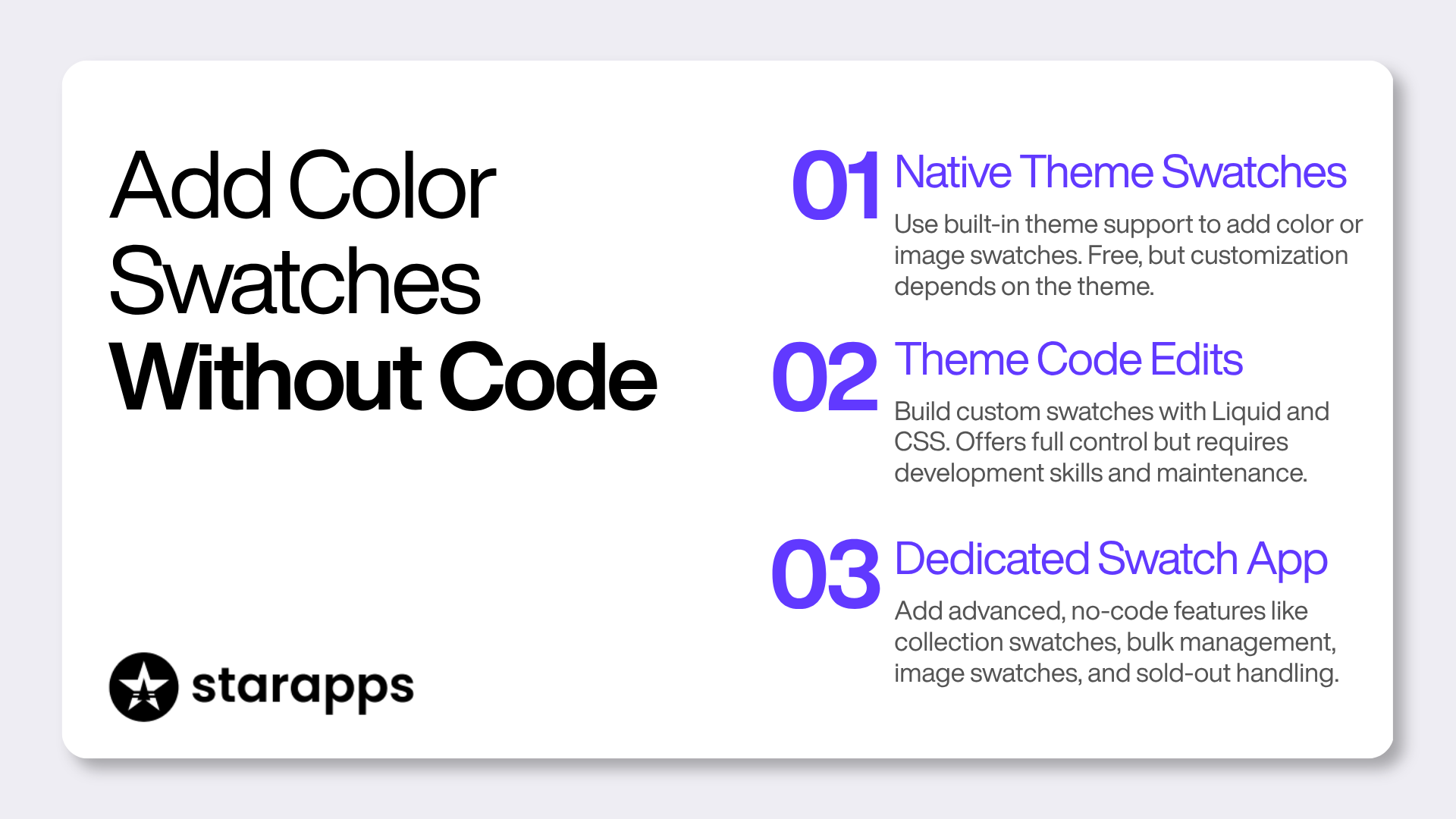 Add Color Swatches Without Code

starapps

01 Native Theme Swatches

Use built-in theme support to add color or image swatches. Free, but customization depends on the theme.

02 Theme Code Edits

Build custom swatches with Liquid and CSS. Offers full control but requires development skills and maintenance.

03 Dedicated Swatch App

Add advanced, no-code features like collection swatches, bulk management, image swatches, and sold-out handling.